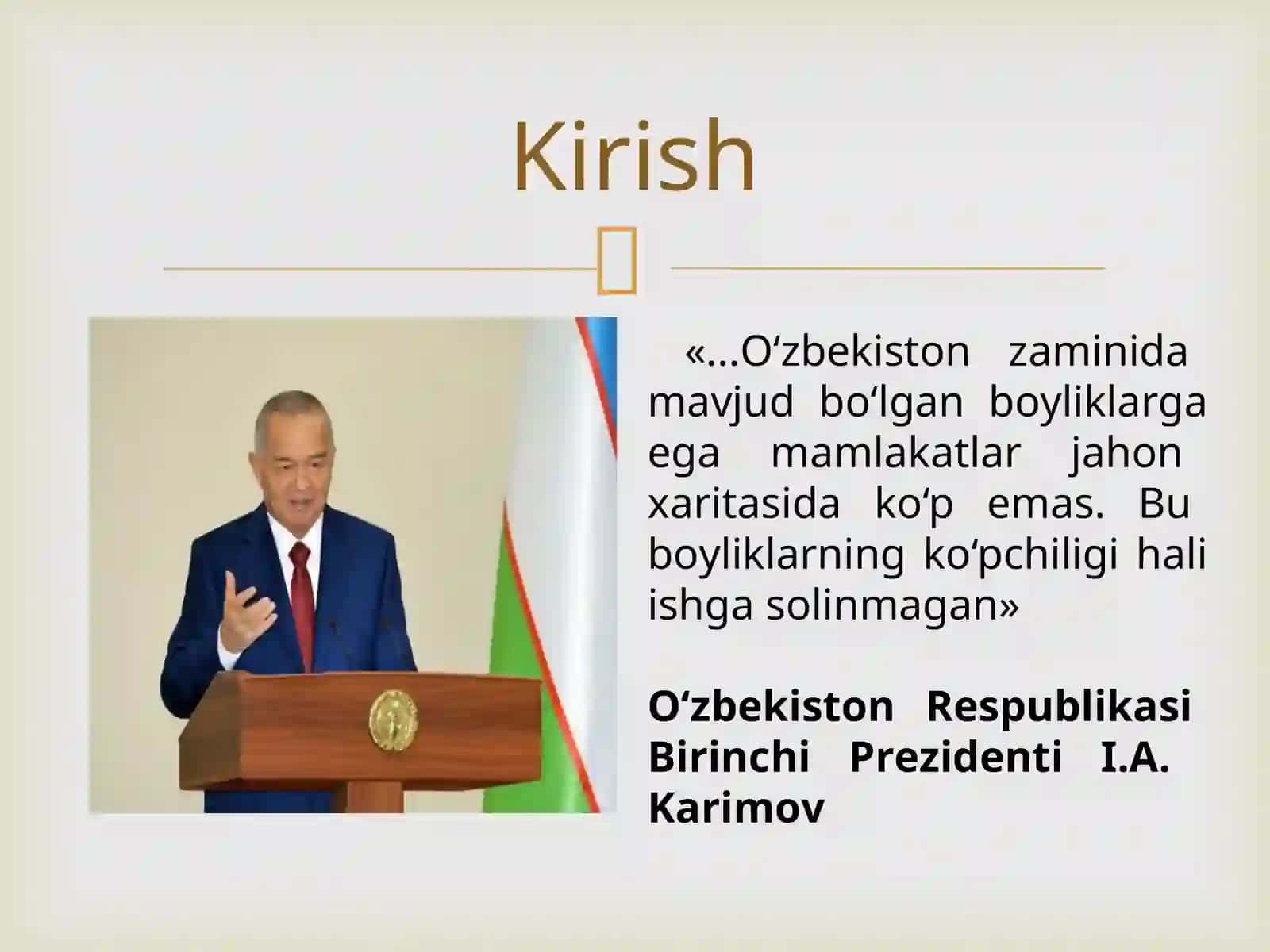 Kirish

«...O‘zbekiston zaminida mavjud bo‘lgan boyliklarga ega mamlakatlar jahon xaritasida ko‘p emas. Bu boyliklarning ko‘pchiligi hali ishga solinmagan»

O‘zbekiston Respublikasi Birinchi Prezidenti I.A. Karimov